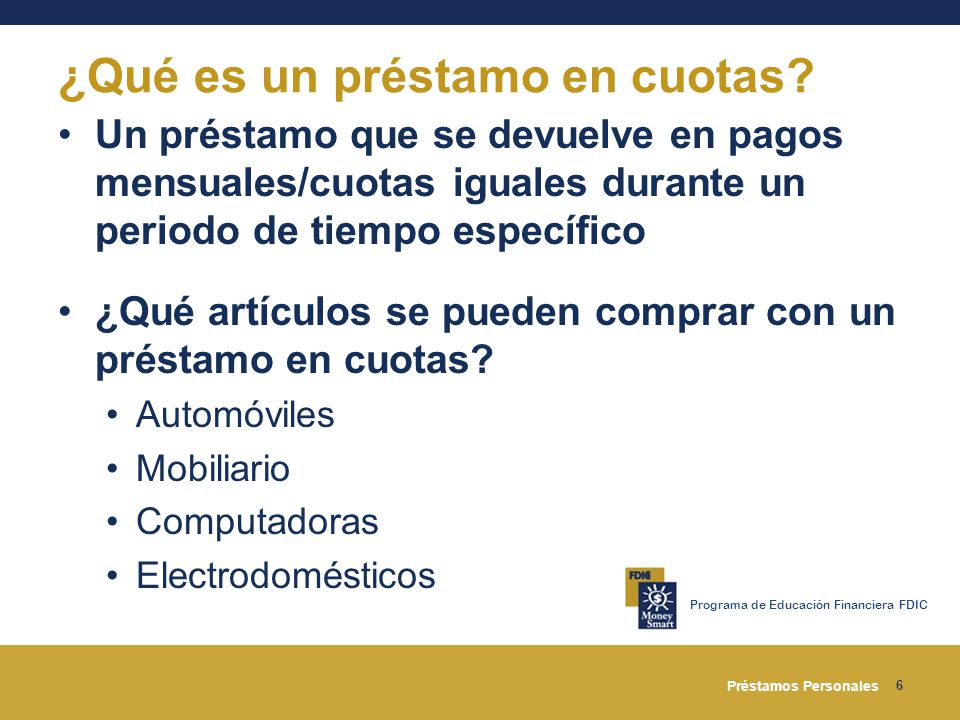 ¿Qué es un préstamo en cuotas?

• Un préstamo que se devuelve en pagos mensuales/cuotas iguales durante un periodo de tiempo específico

• ¿Qué artículos se pueden comprar con un préstamo en cuotas?
  • Automóviles
  • Mobiliario
  • Computadoras
  • Electrodomésticos

FDIC
Money Smart
Programa de Educación Financiera FDIC

Préstamos Personales 6